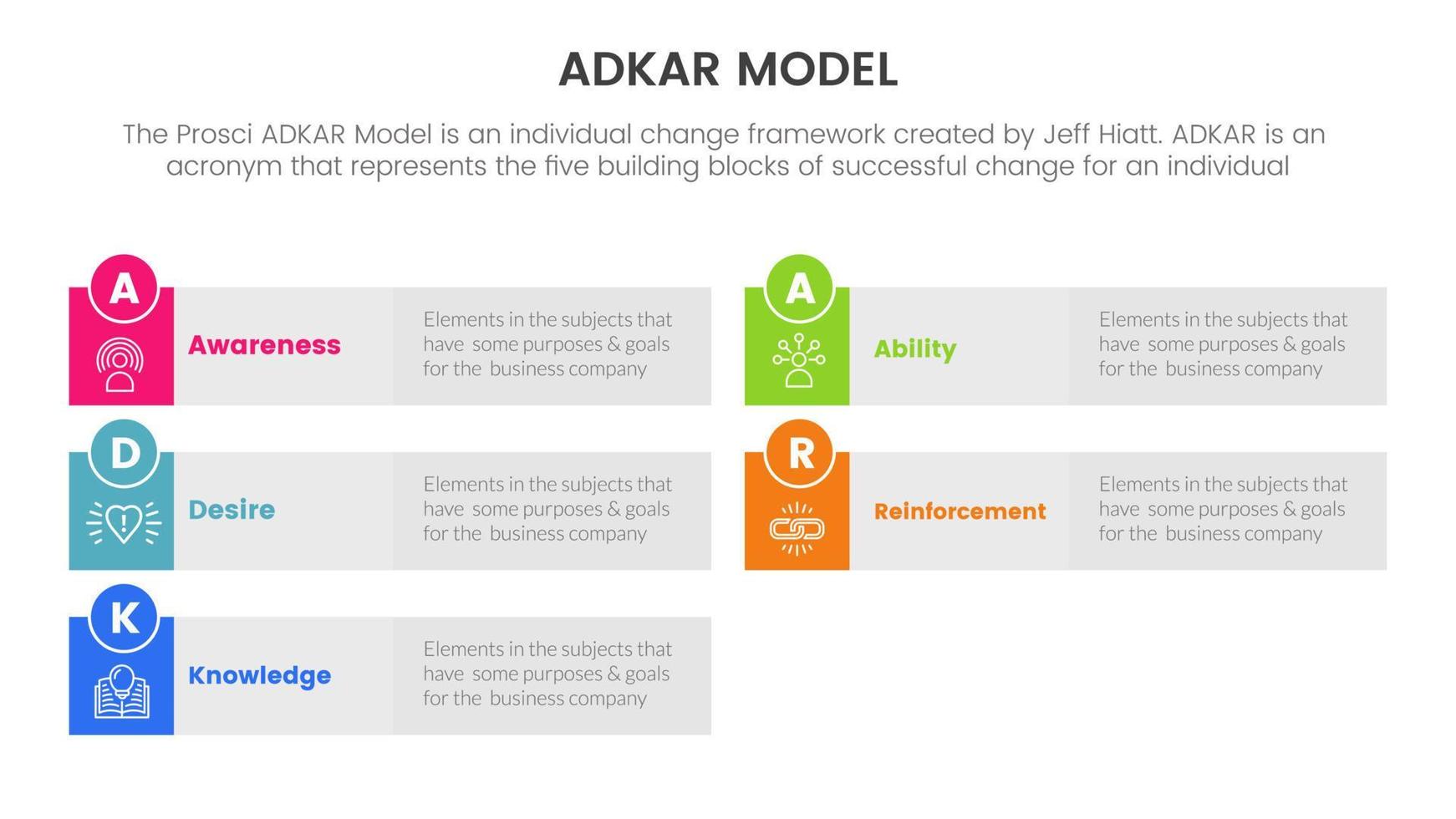 ADKAR MODEL

The Prosci ADKAR Model is an individual change framework created by Jeff Hiatt. ADKAR is an acronym that represents the five building blocks of successful change for an individual

A

Awareness

Elements in the subjects that have  some purposes & goals for the  business company

D

Desire

Elements in the subjects that have  some purposes & goals for the  business company

K

Knowledge

Elements in the subjects that have  some purposes & goals for the  business company

A

Ability

Elements in the subjects that have  some purposes & goals for the  business company

R

Reinforcement

Elements in the subjects that have  some purposes & goals for the  business company